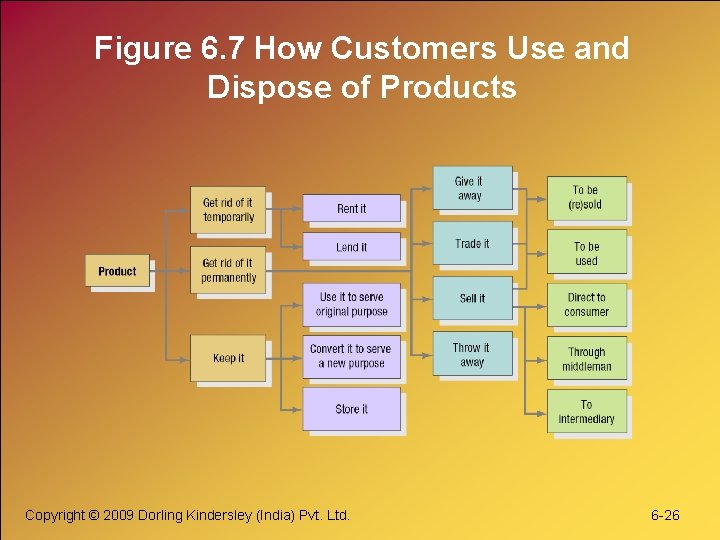 Figure 6.7 How Customers Use and Dispose of Products

Product

Get rid of it temporarily

Get rid of it permanently

Keep it

Rent it

Lend it

Use it to serve original purpose

Convert it to serve a new purpose

Store it

Give it away

Trade it

Sell it

Throw it away

To be (re)sold

To be used

Direct to consumer

Through middleman

To intermediary

Copyright © 2009 Dorling Kindersley (India) Pvt. Ltd.

6-26